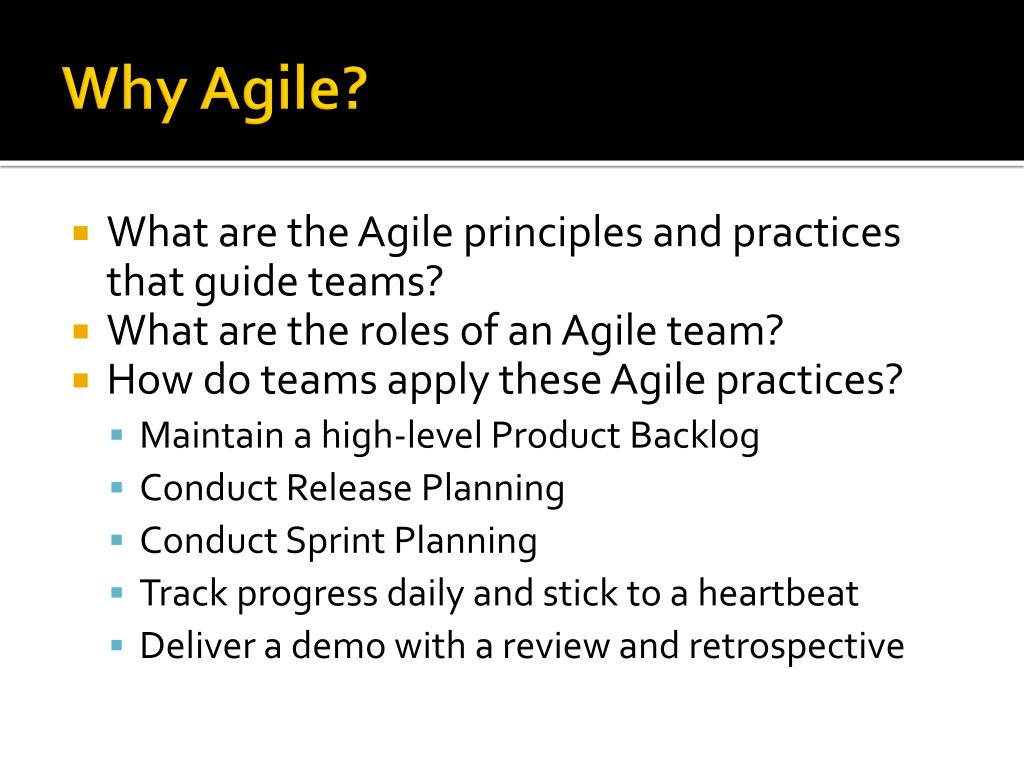 Why Agile?

- What are the Agile principles and practices that guide teams?
- What are the roles of an Agile team?
- How do teams apply these Agile practices?
  - Maintain a high-level Product Backlog
  - Conduct Release Planning
  - Conduct Sprint Planning
  - Track progress daily and stick to a heartbeat
  - Deliver a demo with a review and retrospective